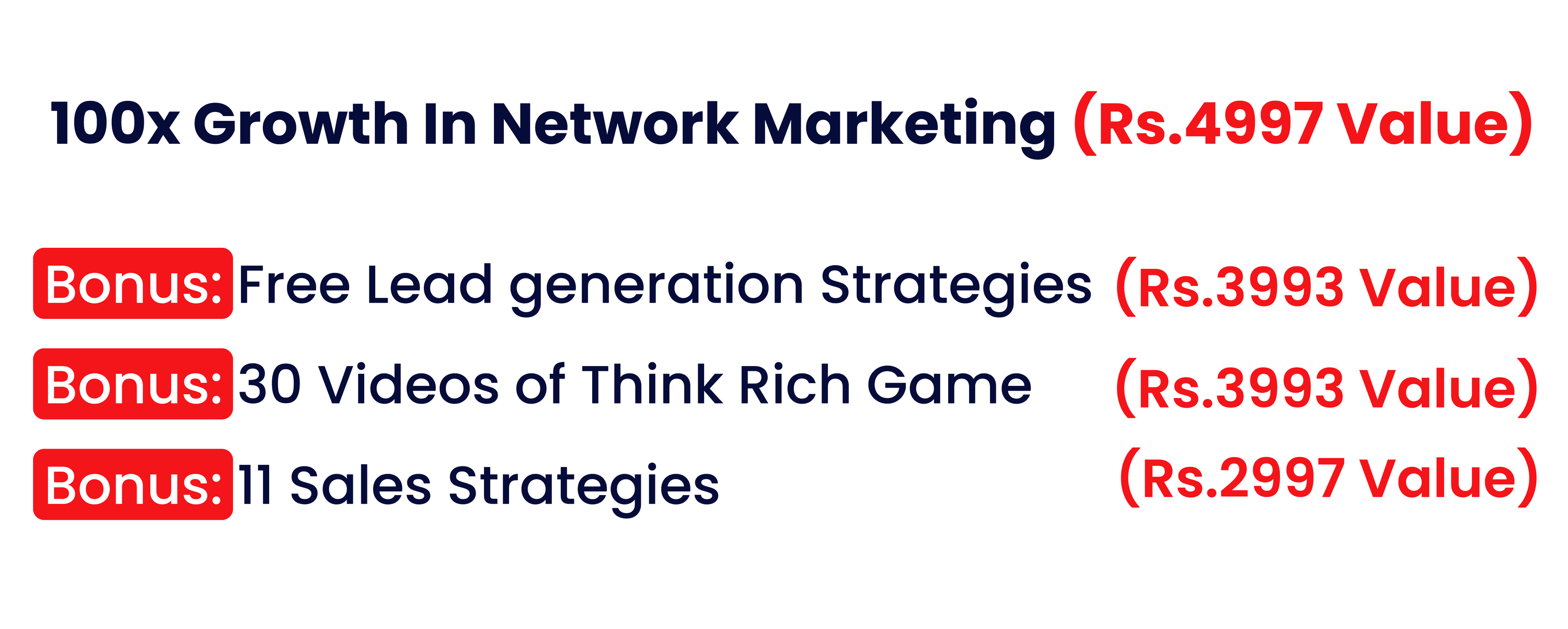 100x Growth In Network Marketing (Rs.4997 Value)

Bonus: Free Lead generation Strategies (Rs.3993 Value)

Bonus: 30 Videos of Think Rich Game (Rs.3993 Value)

Bonus: 11 Sales Strategies (Rs.2997 Value)